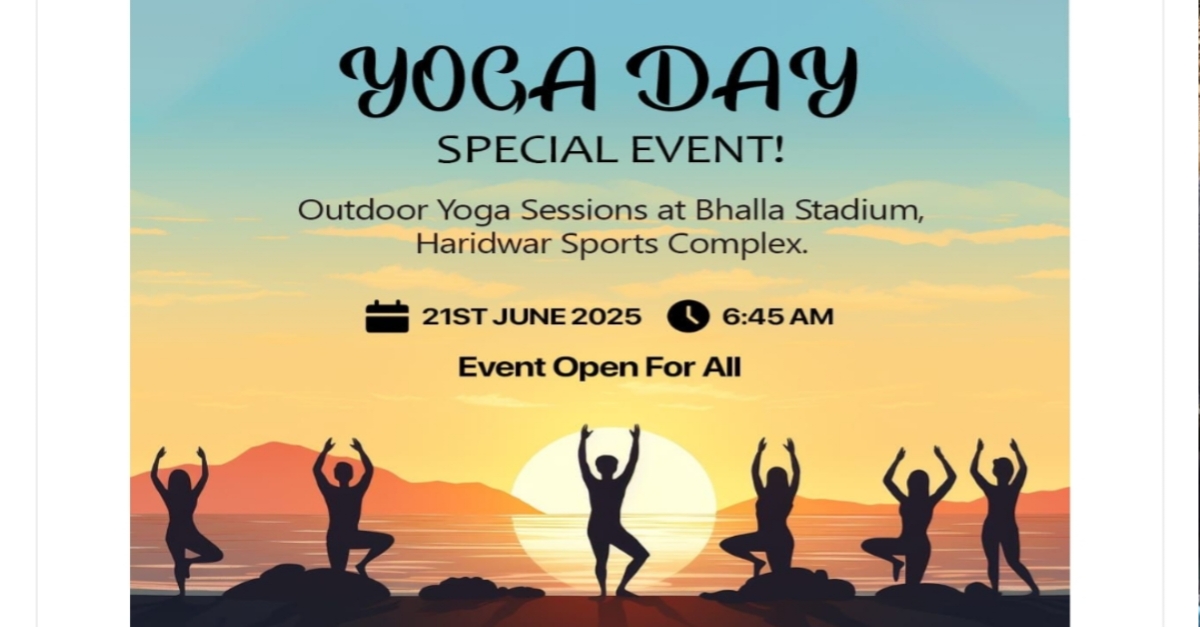 YOGA DAY
SPECIAL EVENT!

Outdoor Yoga Sessions at Bhalla Stadium, Haridwar Sports Complex.

21ST JUNE 2025 6:45 AM

Event Open For All